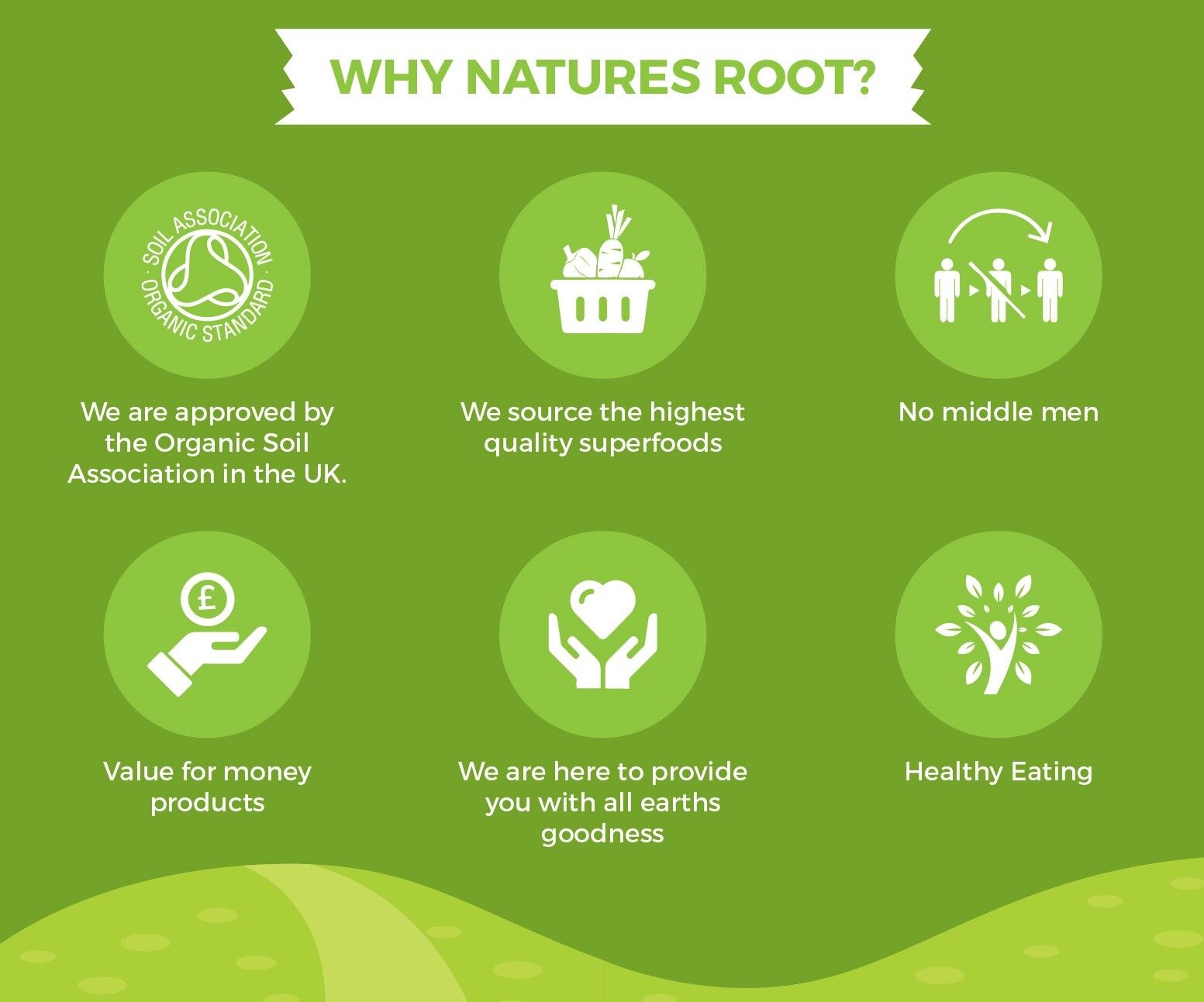 WHY NATURES ROOT?

SOIL ASSOCIATION · ORGANIC STANDARD ·

We are approved by the Organic Soil Association in the UK.

We source the highest quality superfoods

No middle men

£

Value for money products

We are here to provide you with all earths goodness

Healthy Eating